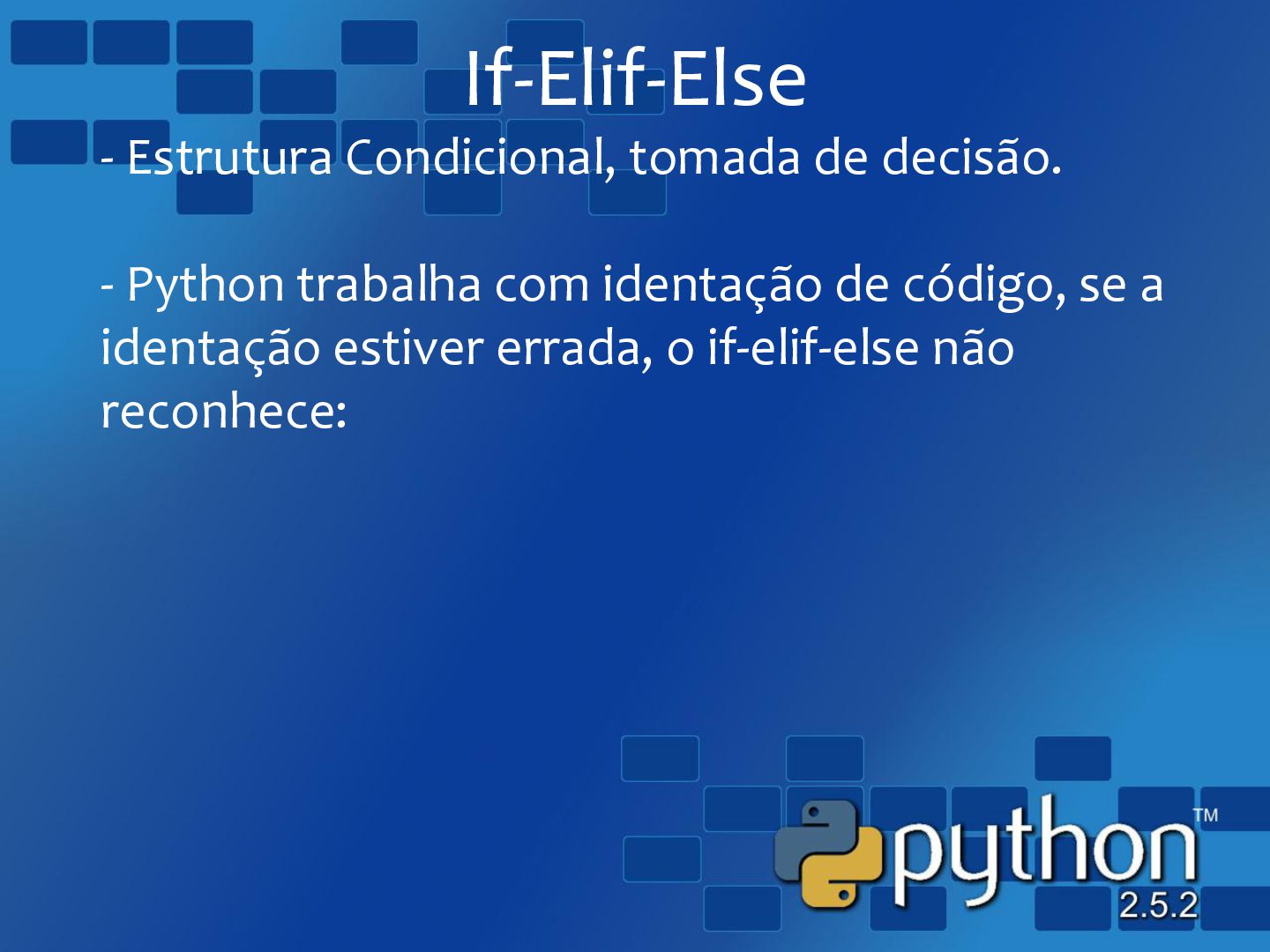 If-Elif-Else

- Estrutura Condicional, tomada de decisão.

- Python trabalha com identação de código, se a identação estiver errada, o if-elif-else não reconhece:

python™
2.5.2